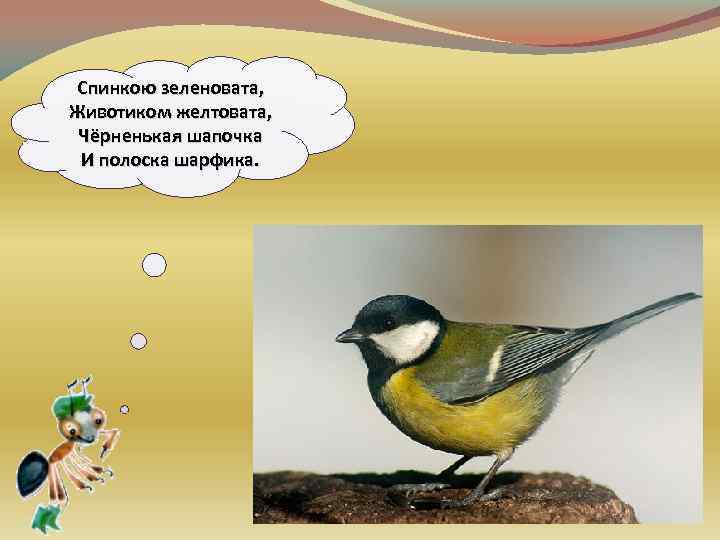 Спинкою зеленовата,
Животиком желтовата,
Чёрненькая шапочка
И полоска шарфика.